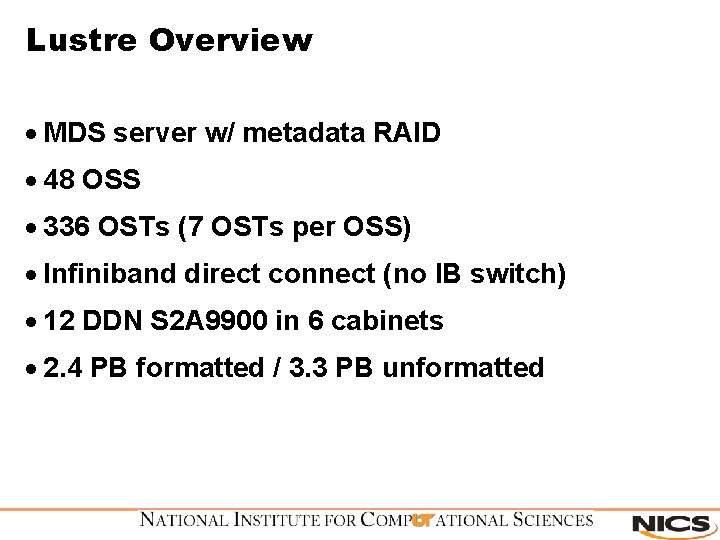 Lustre Overview

• MDS server w/ metadata RAID
• 48 OSS
• 336 OSTs (7 OSTs per OSS)
• Infiniband direct connect (no IB switch)
• 12 DDN S2A9900 in 6 cabinets
• 2.4 PB formatted / 3.3 PB unformatted

NATIONAL INSTITUTE FOR COMPUTATIONAL SCIENCES

NICS